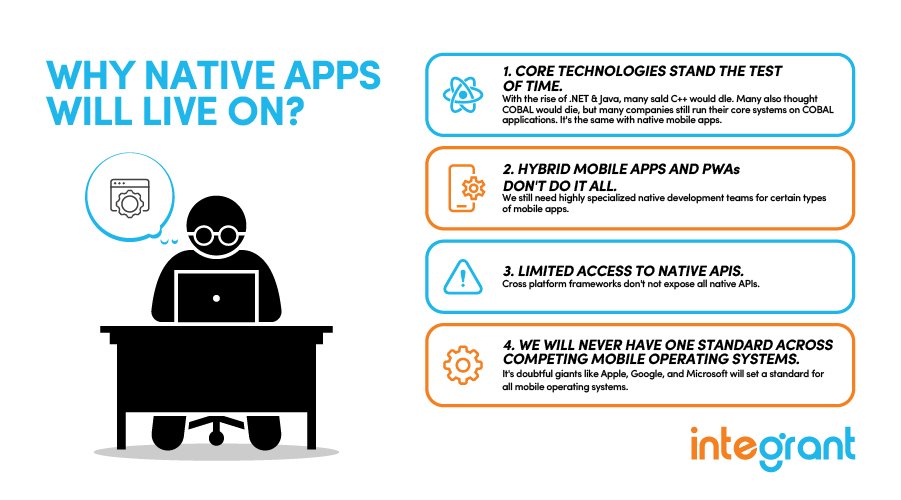 WHY NATIVE APPS WILL LIVE ON?

1. CORE TECHNOLOGIES STAND THE TEST OF TIME.
With the rise of .NET & Java, many said C++ would die. Many also thought COBAL would die, but many companies still run their core systems on COBAL applications. It's the same with native mobile apps.

2. HYBRID MOBILE APPS AND PWAs DON'T DO IT ALL.
We still need highly specialized native development teams for certain types of mobile apps.

3. LIMITED ACCESS TO NATIVE APIS.
Cross platform frameworks don't not expose all native APIs.

4. WE WILL NEVER HAVE ONE STANDARD ACROSS COMPETING MOBILE OPERATING SYSTEMS.
It's doubtful giants like Apple, Google, and Microsoft will set a standard for all mobile operating systems.

integrant